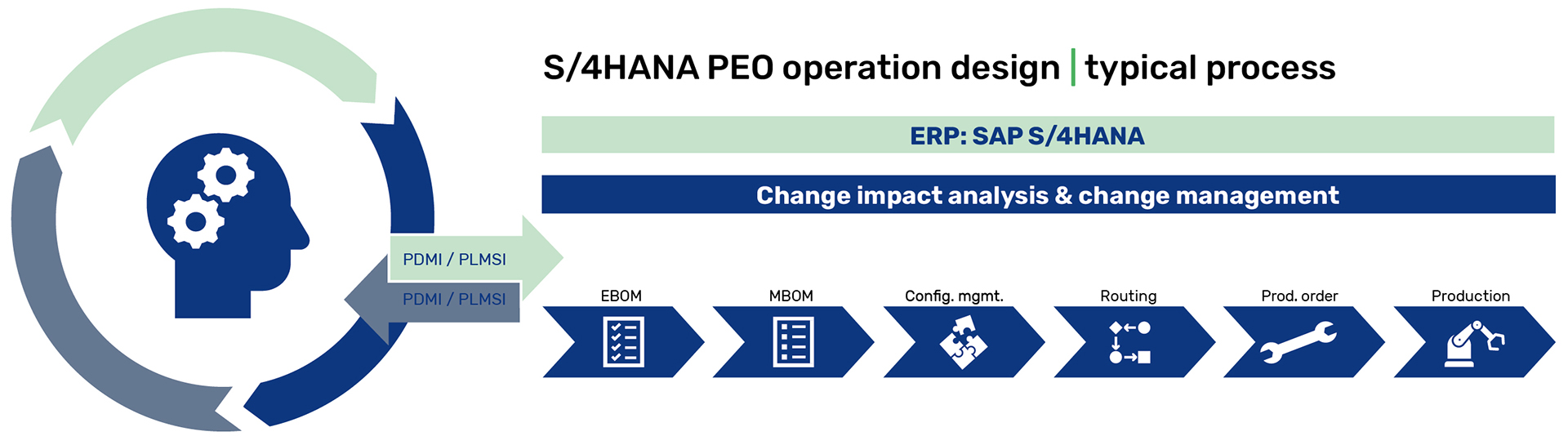 S/4HANA PEO operation design | typical process

ERP: SAP S/4HANA

Change impact analysis & change management

PDMI / PLMSI

PDMI / PLMSI

EBOM

MBOM

Config. mgmt.

Routing

Prod. order

Production